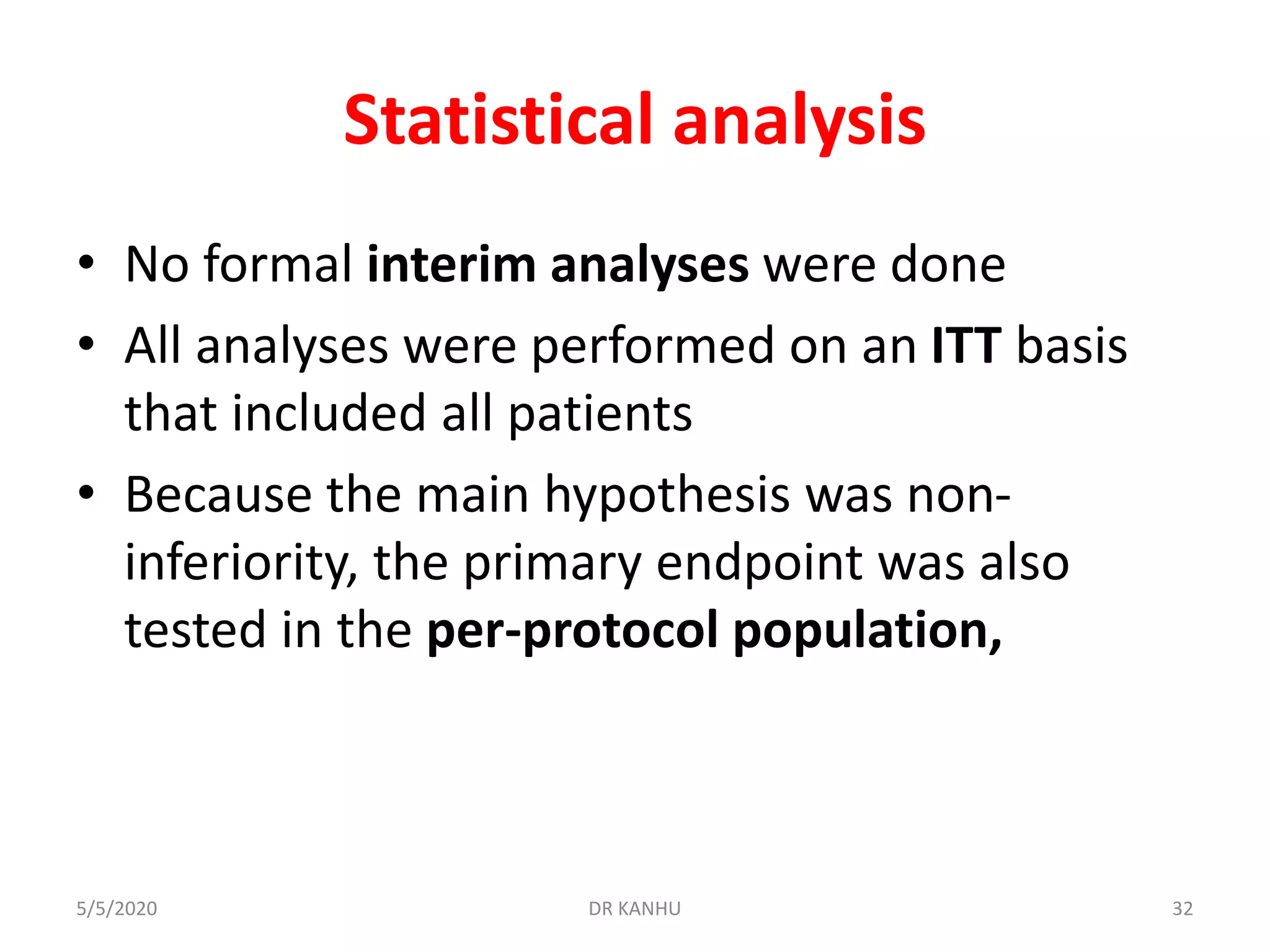 Statistical analysis

• No formal interim analyses were done
• All analyses were performed on an ITT basis that included all patients
• Because the main hypothesis was non-inferiority, the primary endpoint was also tested in the per-protocol population,

5/5/2020
DR KANHU
32